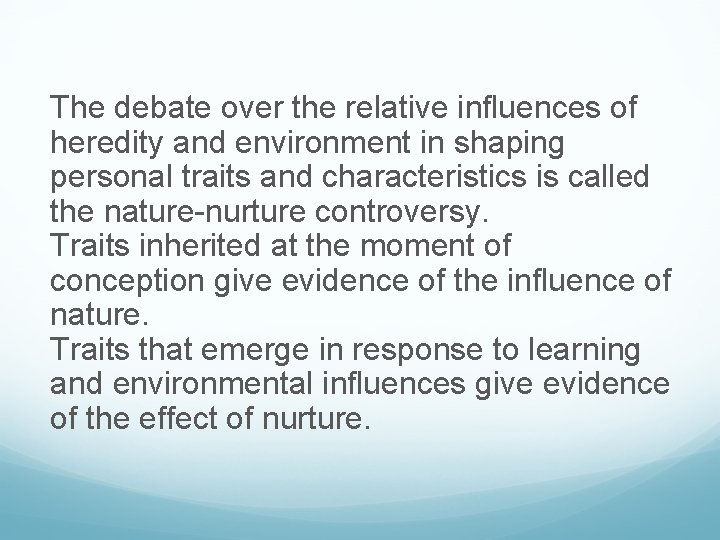 The debate over the relative influences of heredity and environment in shaping personal traits and characteristics is called the nature-nurture controversy.
Traits inherited at the moment of conception give evidence of the influence of nature.
Traits that emerge in response to learning and environmental influences give evidence of the effect of nurture.